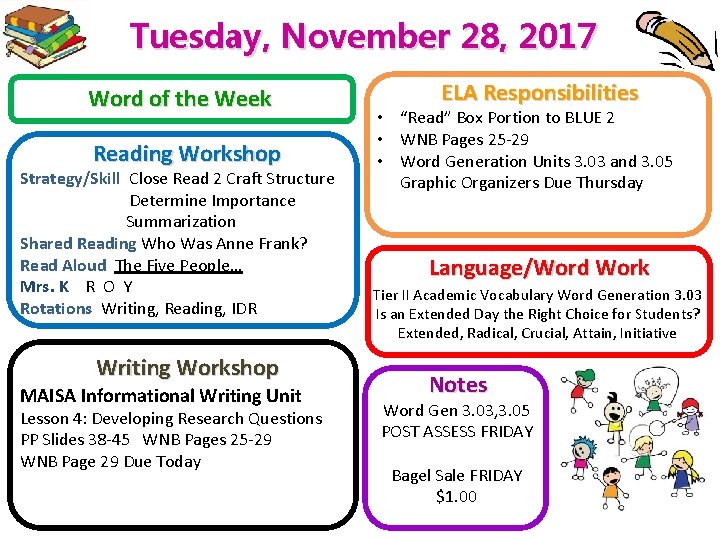 Tuesday, November 28, 2017

Word of the Week

Reading Workshop
Strategy/Skill Close Read 2 Craft Structure
Determine Importance
Summarization
Shared Reading Who Was Anne Frank?
Read Aloud The Five People…
Mrs. K R O Y
Rotations Writing, Reading, IDR

Writing Workshop
MAISA Informational Writing Unit
Lesson 4: Developing Research Questions
PP Slides 38-45 WNB Pages 25-29
WNB Page 29 Due Today

ELA Responsibilities
• "Read" Box Portion to BLUE 2
• WNB Pages 25-29
• Word Generation Units 3.03 and 3.05 Graphic Organizers Due Thursday

Language/Word Work
Tier II Academic Vocabulary Word Generation 3.03
Is an Extended Day the Right Choice for Students?
Extended, Radical, Crucial, Attain, Initiative

Notes
Word Gen 3.03,3.05
POST ASSESS FRIDAY

Bagel Sale FRIDAY
$1.00